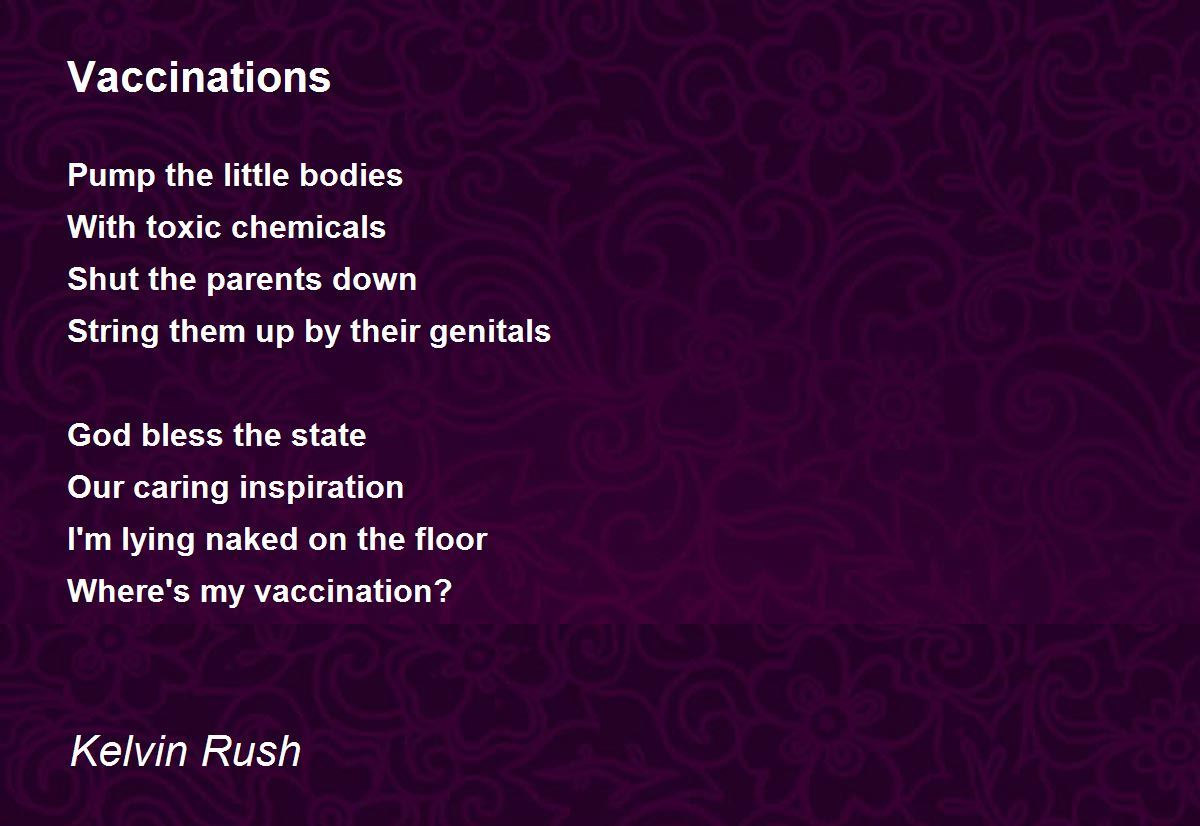 Vaccinations

Pump the little bodies
With toxic chemicals
Shut the parents down
String them up by their genitals

God bless the state
Our caring inspiration
I'm lying naked on the floor
Where's my vaccination?

Kelvin Rush